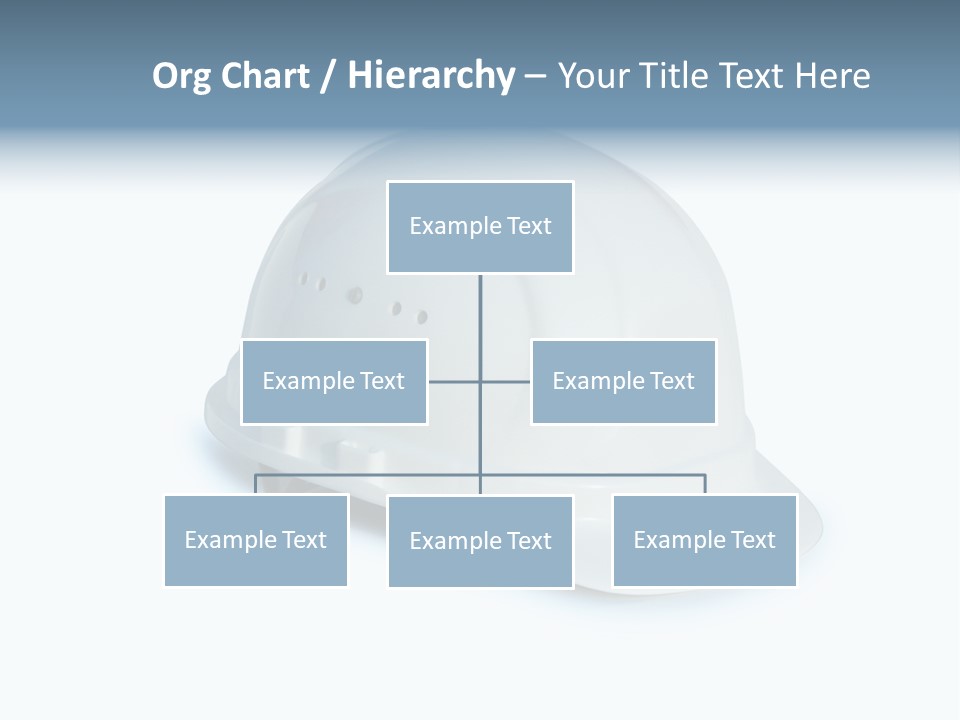 Org Chart / Hierarchy – Your Title Text Here

Example Text

Example Text

Example Text

Example Text

Example Text

Example Text